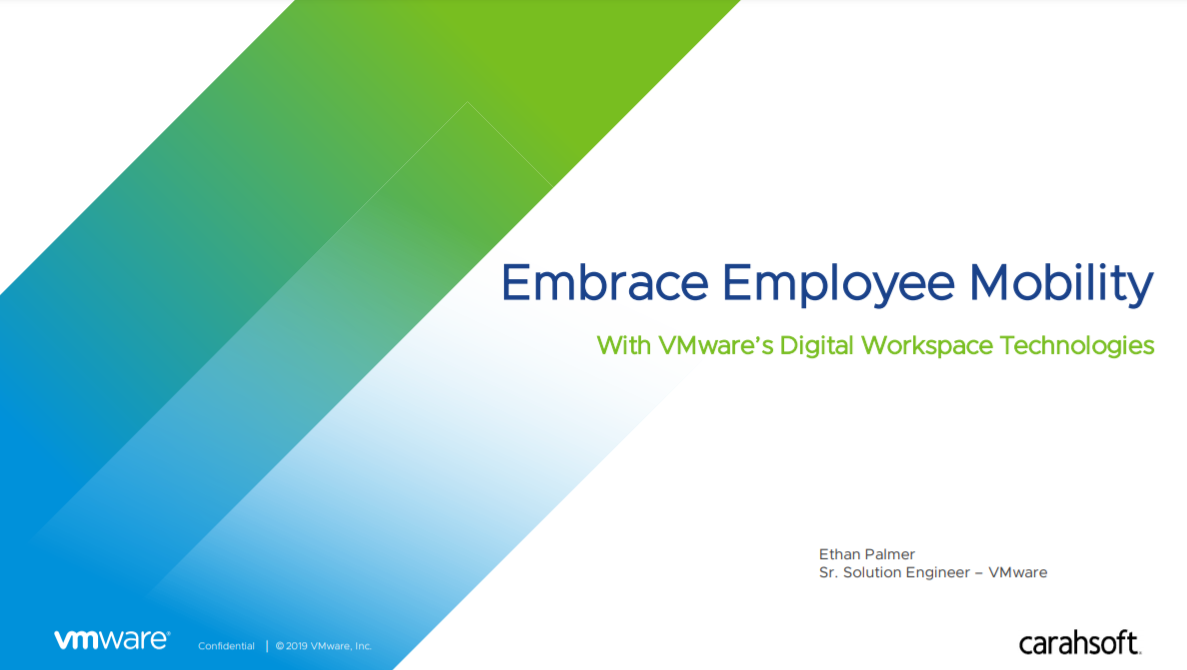 Embrace Employee Mobility

With VMware's Digital Workspace Technologies

Ethan Palmer
Sr. Solution Engineer – VMware

vmware®

Confidential | © 2019 VMware, Inc.

carahsoft.